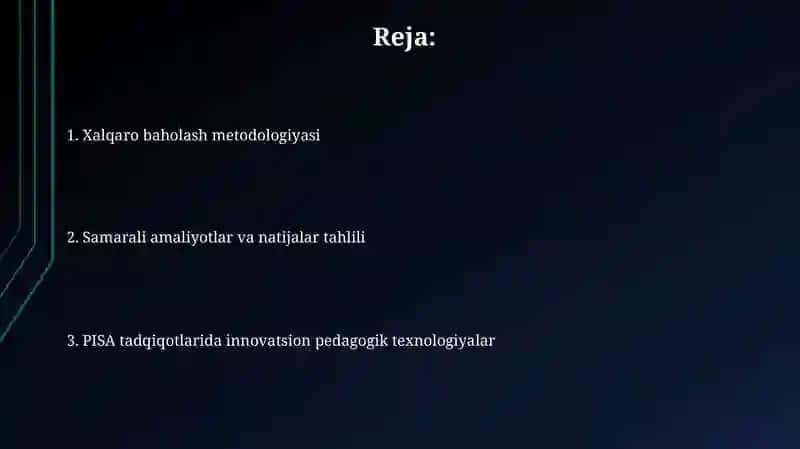 Reja:

1. Xalqaro baholash metodologiyasi

2. Samarali amaliyotlar va natijalar tahlili

3. PISA tadqiqotlarida innovatsion pedagogik texnologiyalar